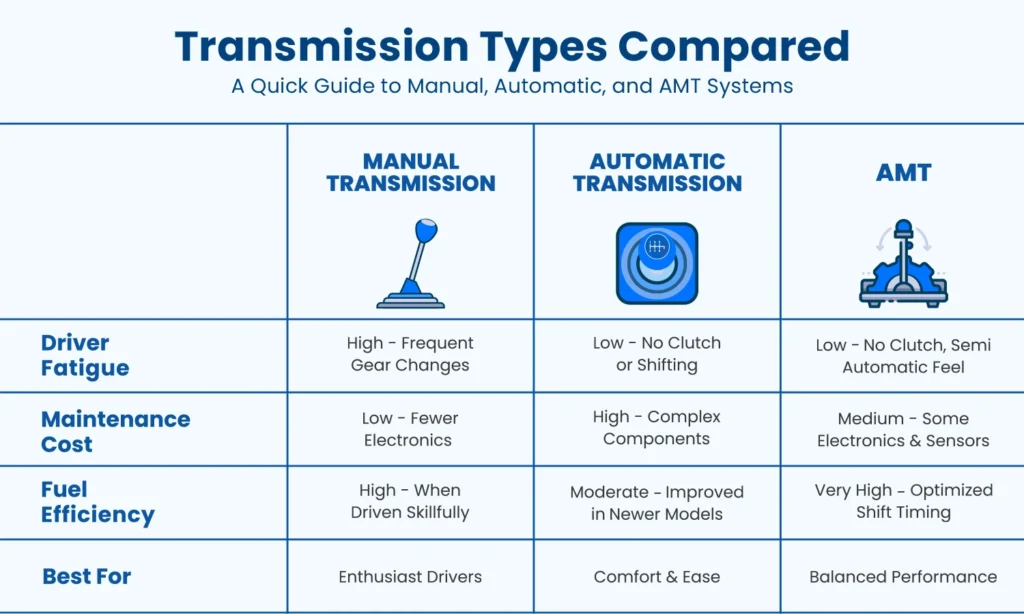 Transmission Types Compared

A Quick Guide to Manual, Automatic, and AMT Systems

| | MANUAL TRANSMISSION | AUTOMATIC TRANSMISSION | AMT |
|---|---|---|---|
| Driver Fatigue | High - Frequent Gear Changes | Low - No Clutch or Shifting | Low - No Clutch, Semi Automatic Feel |
| Maintenance Cost | Low - Fewer Electronics | High - Complex Components | Medium - Some Electronics & Sensors |
| Fuel Efficiency | High - When Driven Skillfully | Moderate - Improved in Newer Models | Very High - Optimized Shift Timing |
| Best For | Enthusiast Drivers | Comfort & Ease | Balanced Performance |